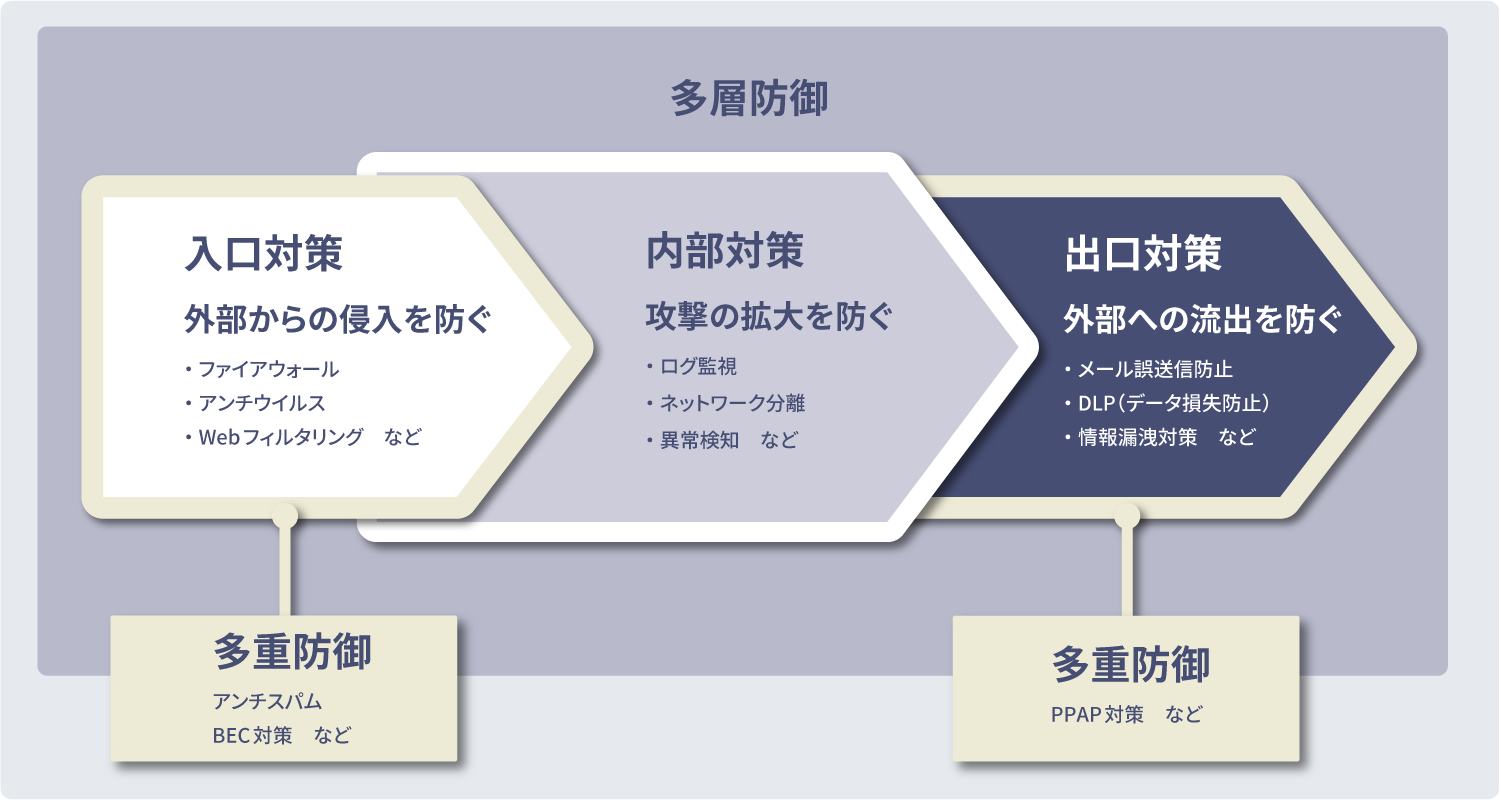 多層防御

入口対策

外部からの侵入を防ぐ

・ファイアウォール
・アンチウイルス
・Webフィルタリング　など

内部対策

攻撃の拡大を防ぐ

・ログ監視
・ネットワーク分離
・異常検知　など

出口対策

外部への流出を防ぐ

・メール誤送信防止
・DLP（データ損失防止）
・情報漏洩対策　など

多重防御

アンチスパム
BEC対策　など

多重防御

PPAP対策　など